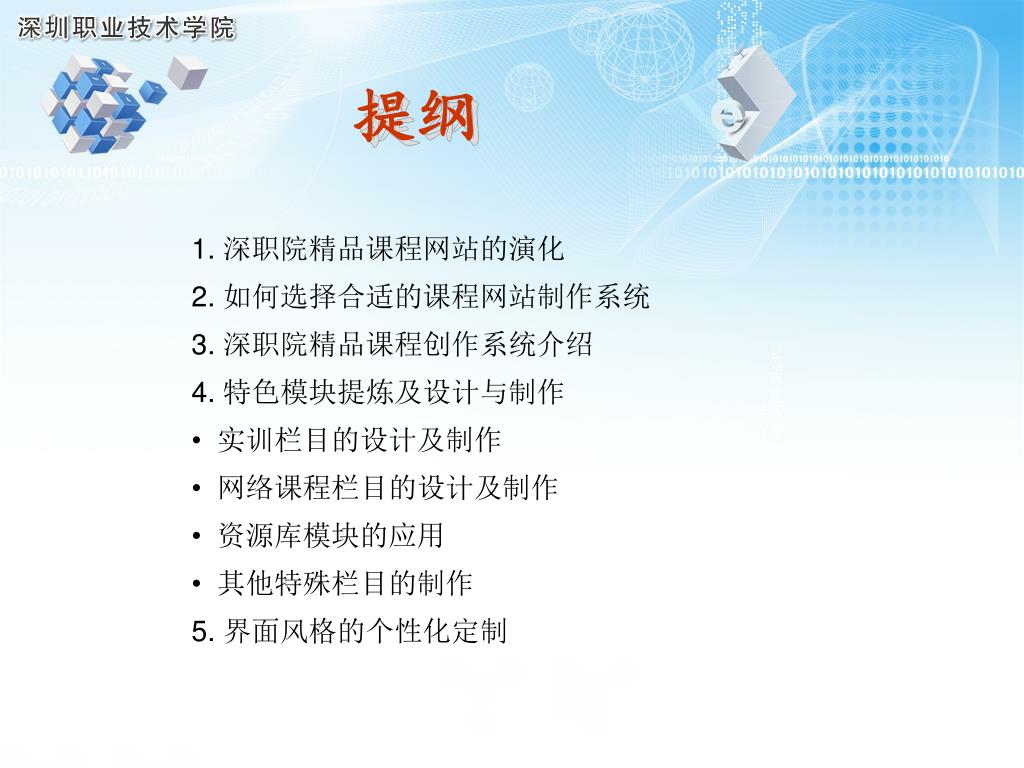 深圳职业技术学院

提纲

1. 深职院精品课程网站的演化
2. 如何选择合适的课程网站制作系统
3. 深职院精品课程创作系统介绍
4. 特色模块提炼及设计与制作
• 实训栏目的设计及制作
• 网络课程栏目的设计及制作
• 资源库模块的应用
• 其他特殊栏目的制作
5. 界面风格的个性化定制